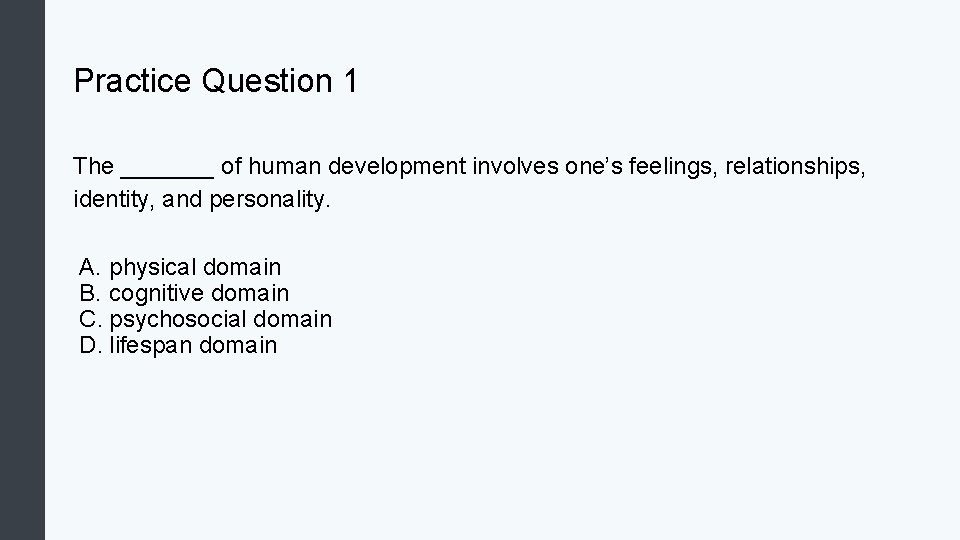 Practice Question 1

The _______ of human development involves one’s feelings, relationships, identity, and personality.

A. physical domain
B. cognitive domain
C. psychosocial domain
D. lifespan domain